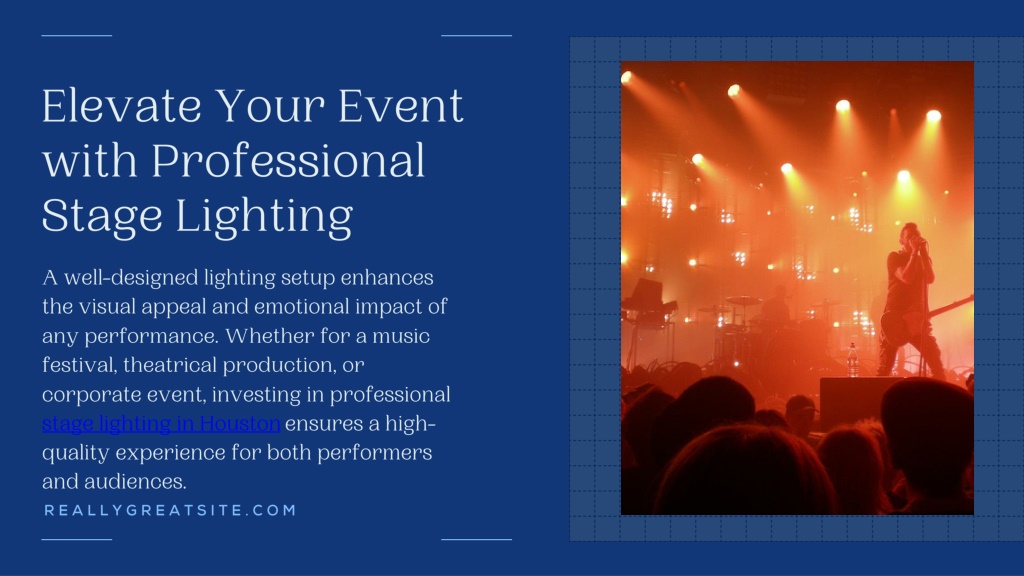 Elevate Your Event with Professional Stage Lighting

A well-designed lighting setup enhances the visual appeal and emotional impact of any performance. Whether for a music festival, theatrical production, or corporate event, investing in professional stage lighting in Houston ensures a high-quality experience for both performers and audiences.

REALLYGREATSITE.COM